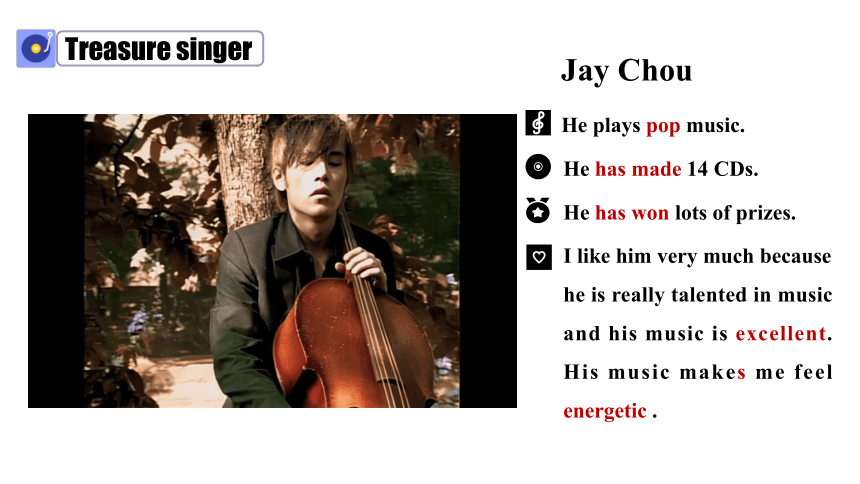 Treasure singer

Jay Chou

He plays pop music.

He has made 14 CDs.

He has won lots of prizes.

I like him very much because he is really talented in music and his music is excellent. His music makes me feel energetic .